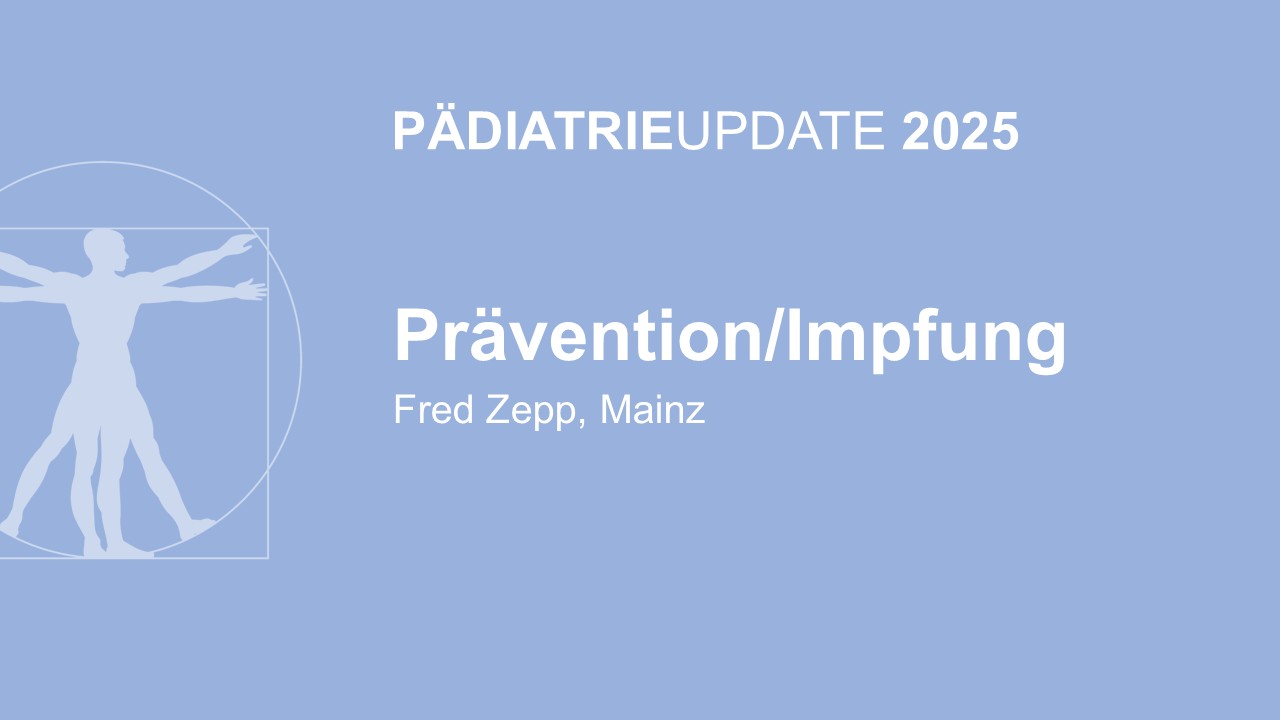 PÄDIATRIEUPDATE 2025

Prävention/Impfung

Fred Zepp, Mainz